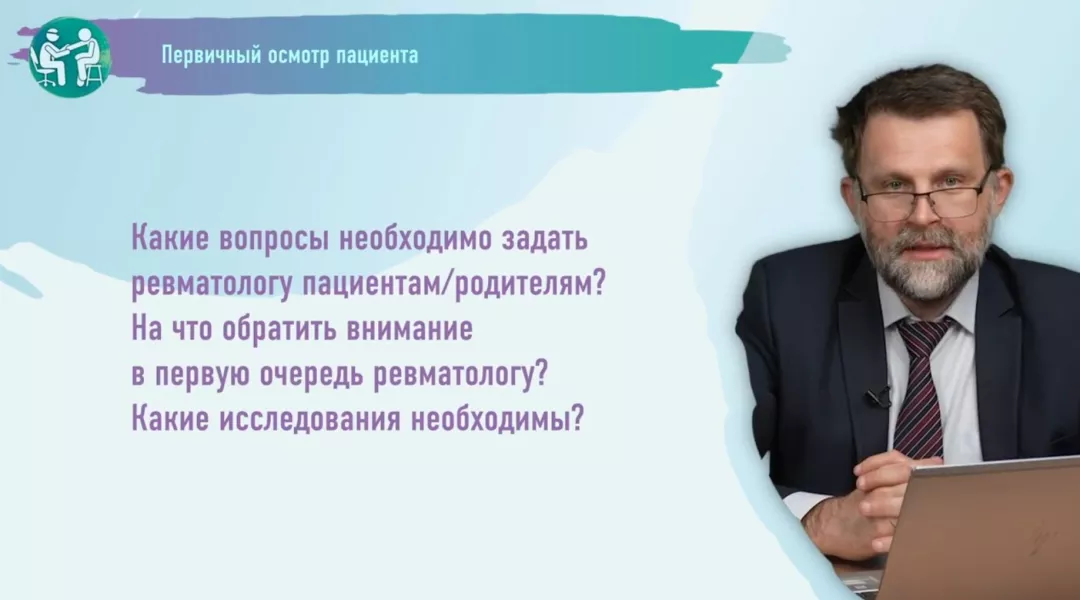 Первичный осмотр пациента

Какие вопросы необходимо задать ревматологу пациентам/родителям? На что обратить внимание в первую очередь ревматологу? Какие исследования необходимы?